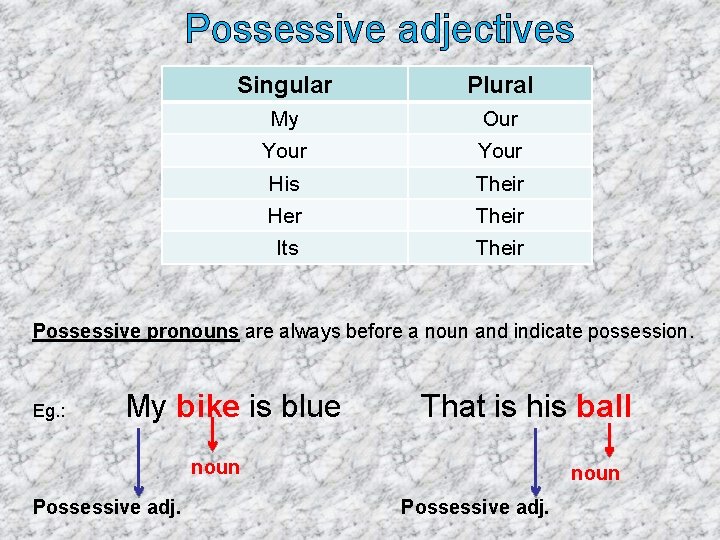 Possessive adjectives

| Singular | Plural |
|---|---|
| My | Our |
| Your | Your |
| His | Their |
| Her | Their |
| Its | Their |

Possessive pronouns are always before a noun and indicate possession.

Eg.: My bike is blue

noun

Possessive adj.

That is his ball

noun

Possessive adj.